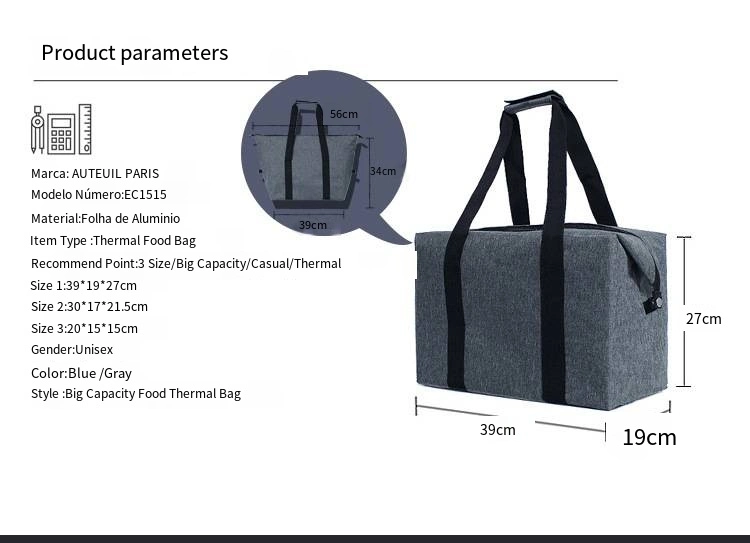 Product parameters

Marca: AUTEUIL PARIS
Modelo Número:EC1515
Material:Folha de Aluminio
Item Type :Thermal Food Bag
Recommend Point:3 Size/Big Capacity/Casual/Thermal
Size 1:39*19*27cm
Size 2:30*17*21.5cm
Size 3:20*15*15cm
Gender:Unisex
Color:Blue /Gray
Style :Big Capacity Food Thermal Bag

56cm
34cm
39cm

27cm
39cm
19cm